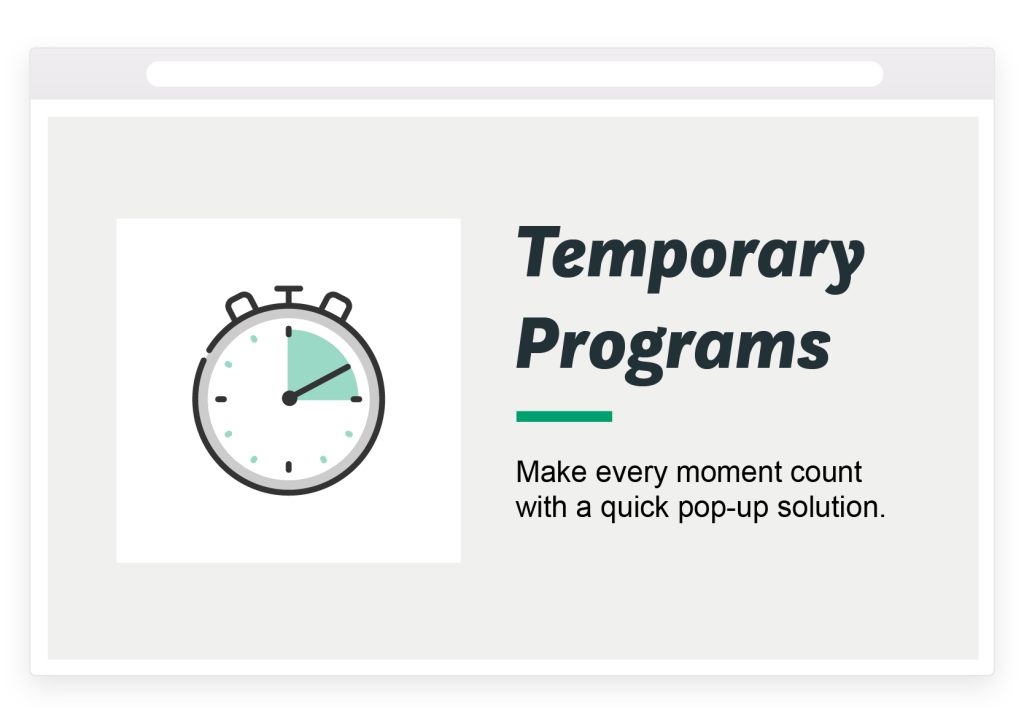 Temporary Programs

Make every moment count with a quick pop-up solution.